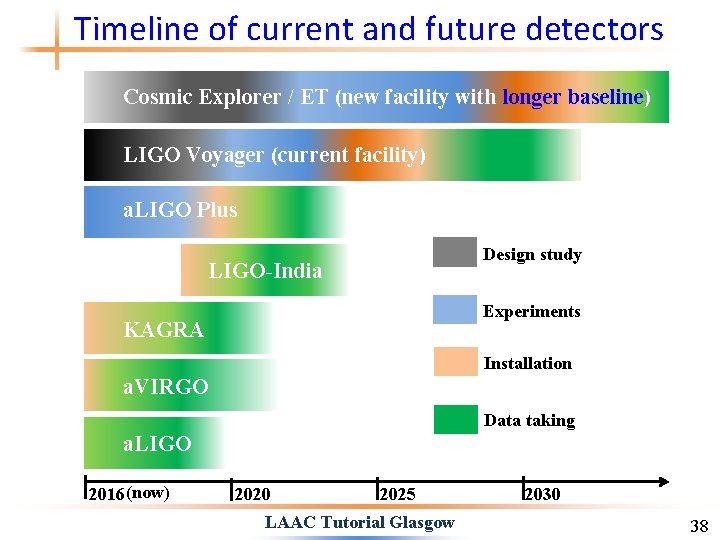 Timeline of current and future detectors

Cosmic Explorer / ET (new facility with longer baseline)

LIGO Voyager (current facility)

aLIGO Plus

LIGO-India

KAGRA

aVIRGO

aLIGO

Design study

Experiments

Installation

Data taking

2016 (now)
2020
2025
2030

LAAC Tutorial Glasgow

38